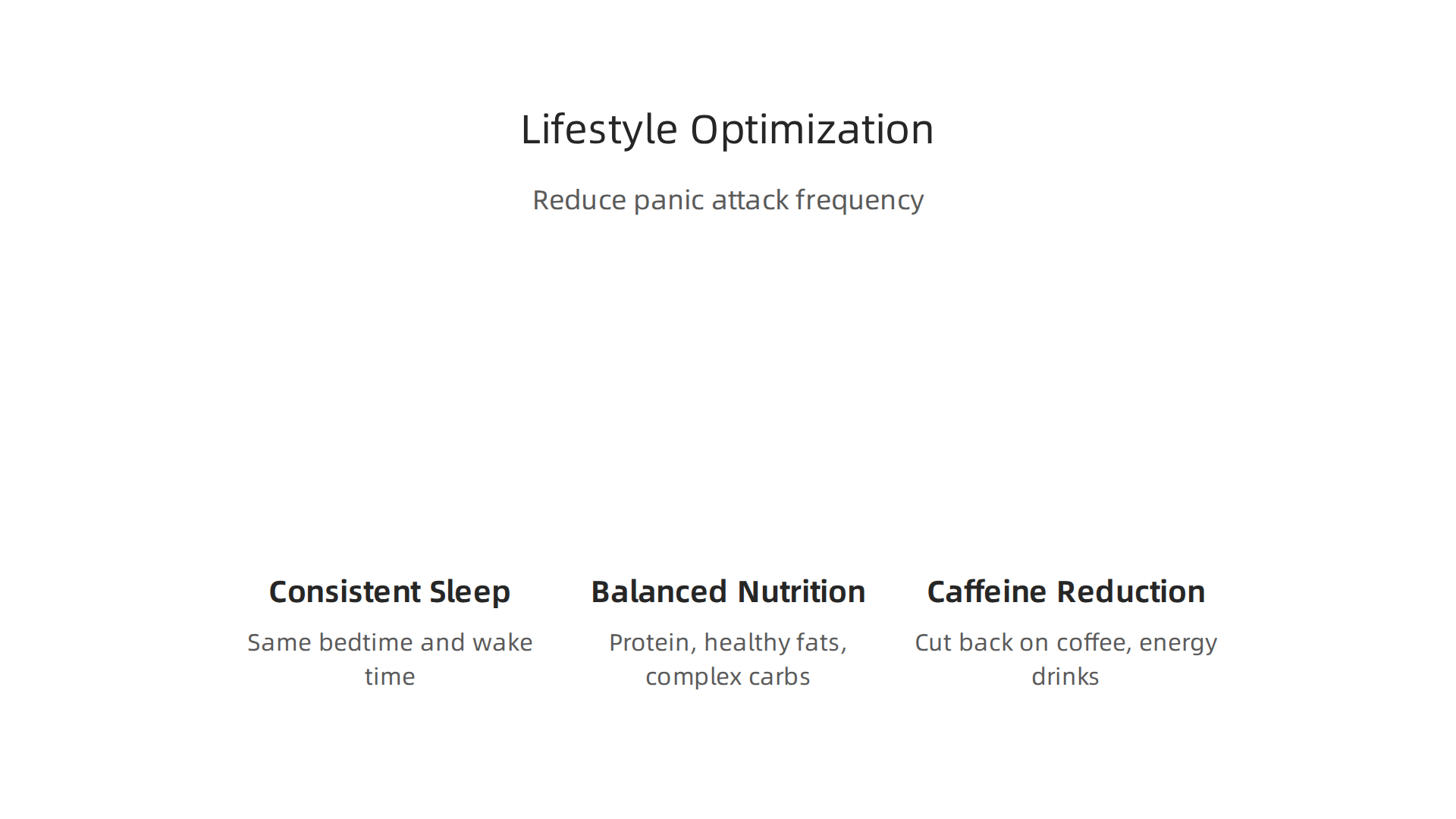 Lifestyle Optimization

Reduce panic attack frequency

Consistent Sleep

Same bedtime and wake time

Balanced Nutrition

Protein, healthy fats, complex carbs

Caffeine Reduction

Cut back on coffee, energy drinks